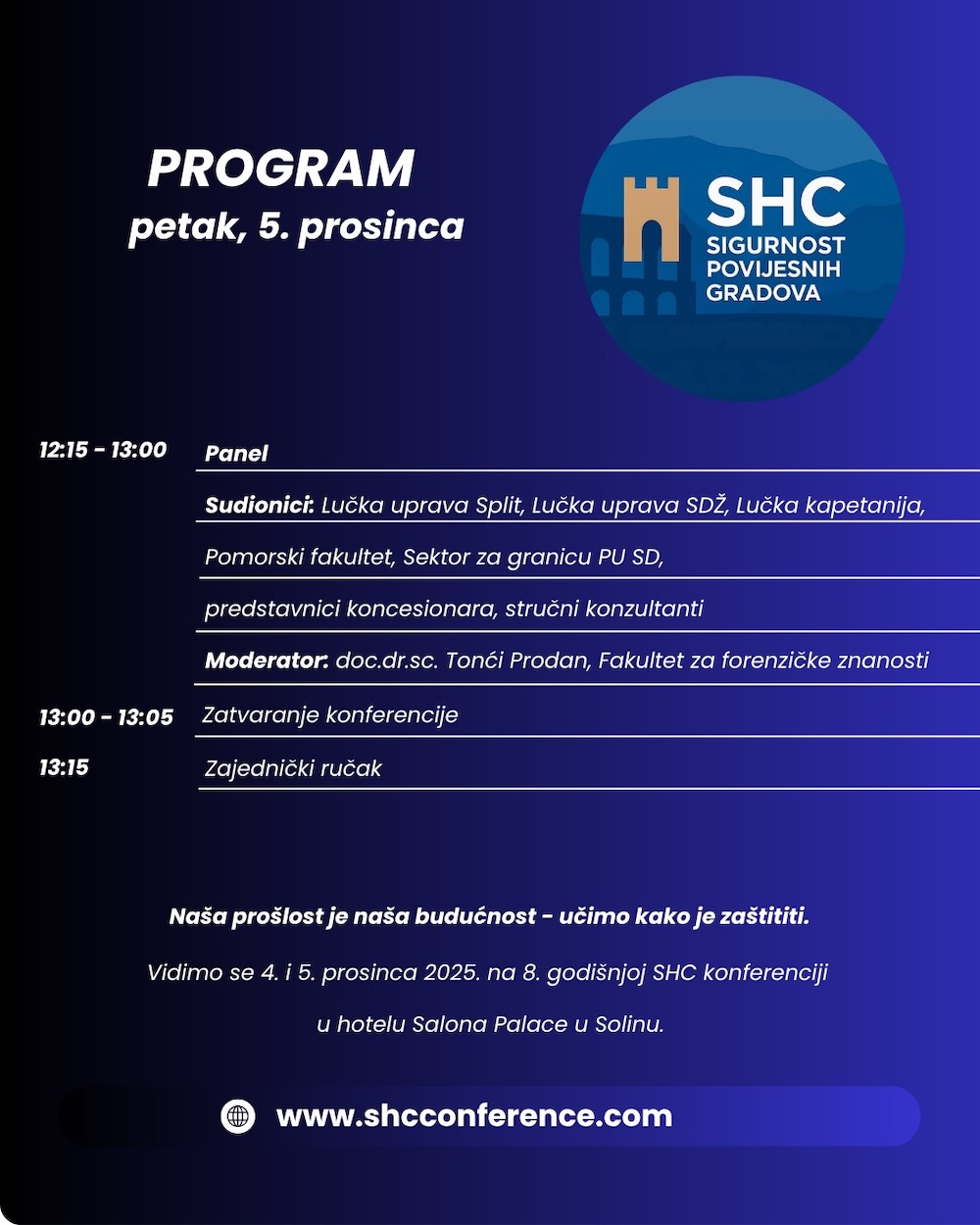 PROGRAM
petak, 5. prosinca

SHC
SIGURNOST POVIJESNIH GRADOVA

12:15 - 13:00 Panel

Sudionici: Lučka uprava Split, Lučka uprava SDŽ, Lučka kapetanija, Pomorski fakultet, Sektor za granicu PU SD, predstavnici koncesionara, stručni konzultanti

Moderator: doc.dr.sc. Tonći Prodan, Fakultet za forenzičke znanosti

13:00 - 13:05 Zatvaranje konferencije

13:15 Zajednički ručak

Naša prošlost je naša budućnost - učimo kako je zaštititi.

Vidimo se 4. i 5. prosinca 2025. na 8. godišnjoj SHC konferenciji u hotelu Salona Palace u Solinu.

www.shcconference.com